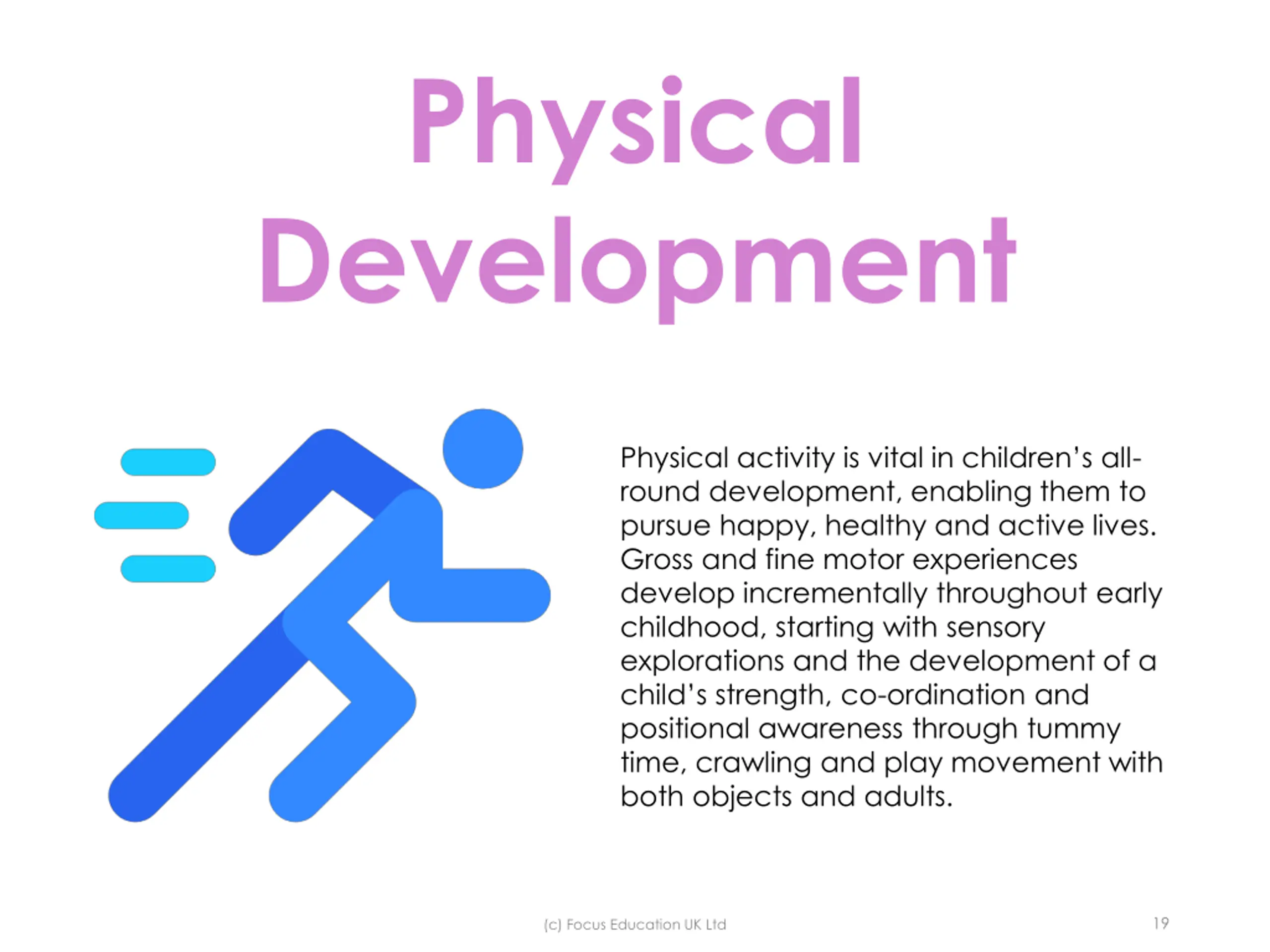 Physical Development

Physical activity is vital in children's all-round development, enabling them to pursue happy, healthy and active lives. Gross and fine motor experiences develop incrementally throughout early childhood, starting with sensory explorations and the development of a child's strength, co-ordination and positional awareness through tummy time, crawling and play movement with both objects and adults.

(c) Focus Education UK Ltd

19